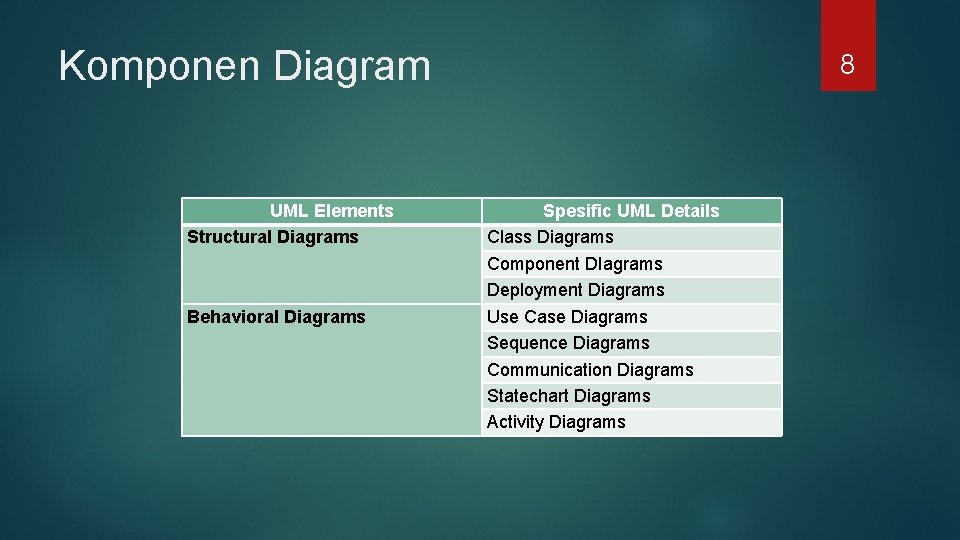 Komponen Diagram

8

| UML Elements | Spesific UML Details |
|---|---|
| Structural Diagrams | Class Diagrams |
| | Component DIagrams |
| | Deployment Diagrams |
| Behavioral Diagrams | Use Case Diagrams |
| | Sequence Diagrams |
| | Communication Diagrams |
| | Statechart Diagrams |
| | Activity Diagrams |